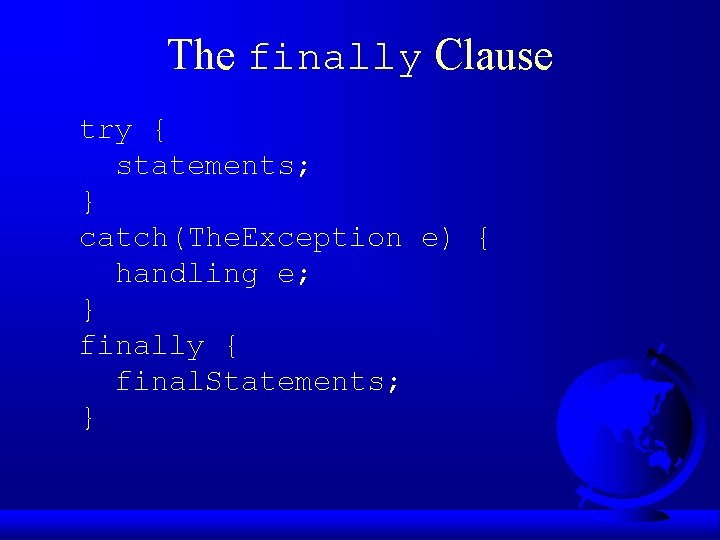 The finally Clause

try {
  statements;
}
catch(TheException e) {
  handling e;
}
finally {
  finalStatements;
}